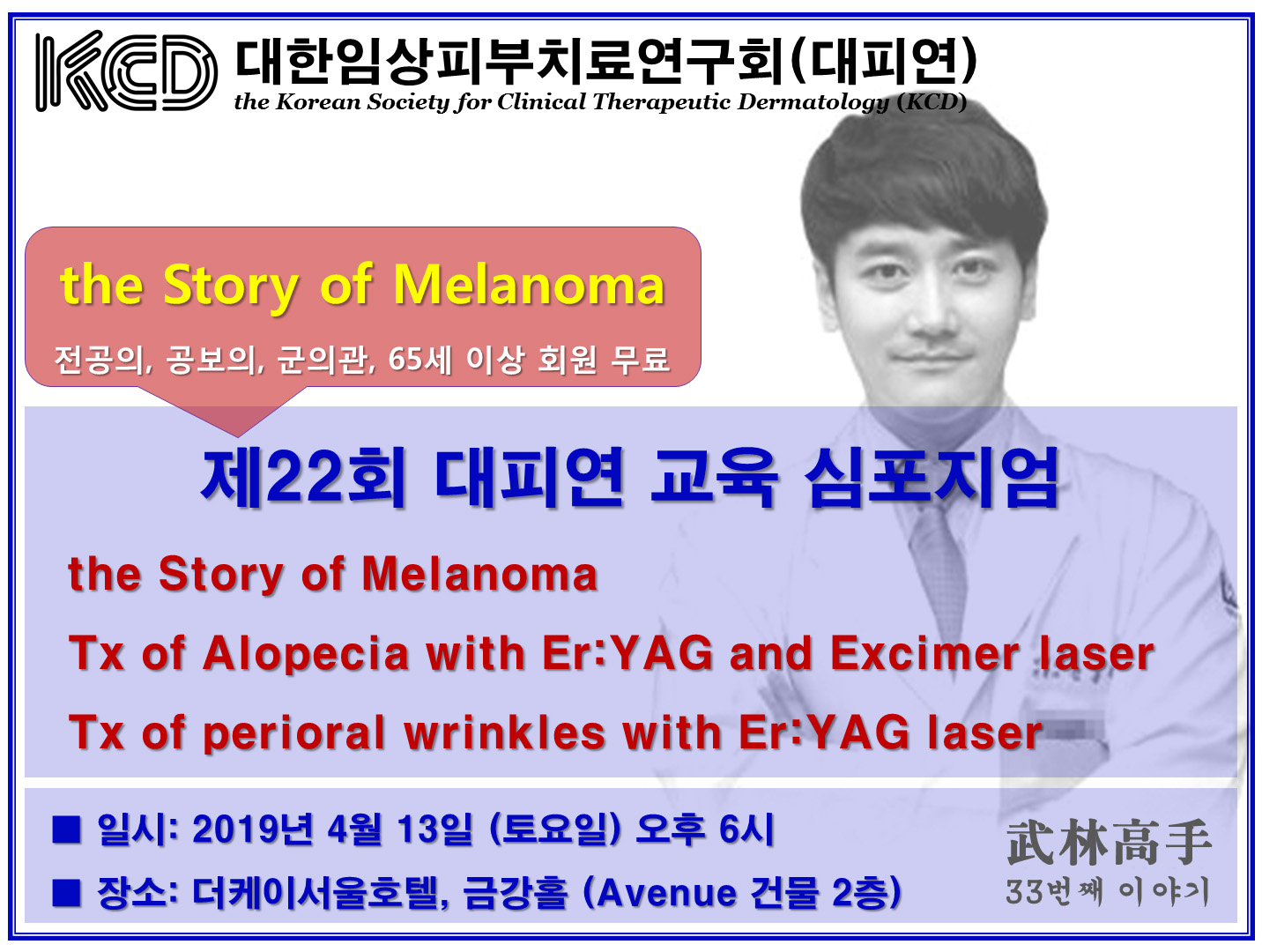 KCD 대한임상피부치료연구회(대피연)
the Korean Society for Clinical Therapeutic Dermatology (KCD)

the Story of Melanoma
전공의, 공보의, 군의관, 65세 이상 회원 무료

제22회 대피연 교육 심포지엄

the Story of Melanoma
Tx of Alopecia with Er:YAG and Excimer laser
Tx of perioral wrinkles with Er:YAG laser

■ 일시: 2019년 4월 13일 (토요일) 오후 6시
■ 장소: 더케이서울호텔, 금강홀 (Avenue 건물 2층)

武林高手
33번째 이야기